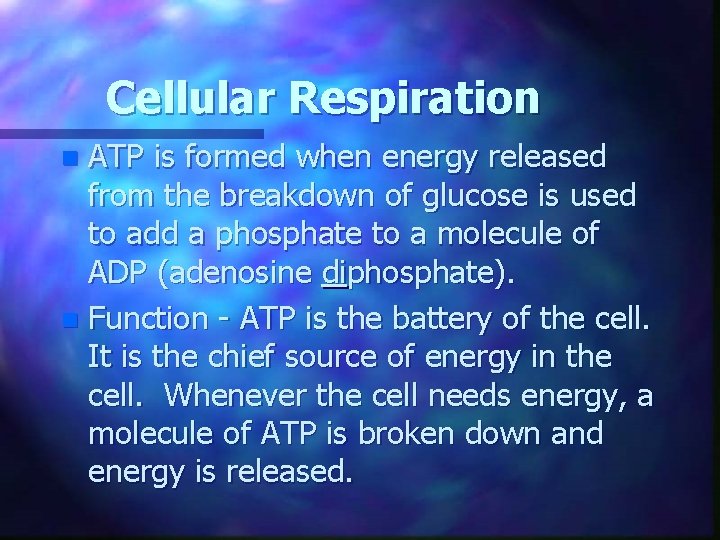 Cellular Respiration

ATP is formed when energy released from the breakdown of glucose is used to add a phosphate to a molecule of ADP (adenosine diphosphate).

Function - ATP is the battery of the cell. It is the chief source of energy in the cell. Whenever the cell needs energy, a molecule of ATP is broken down and energy is released.